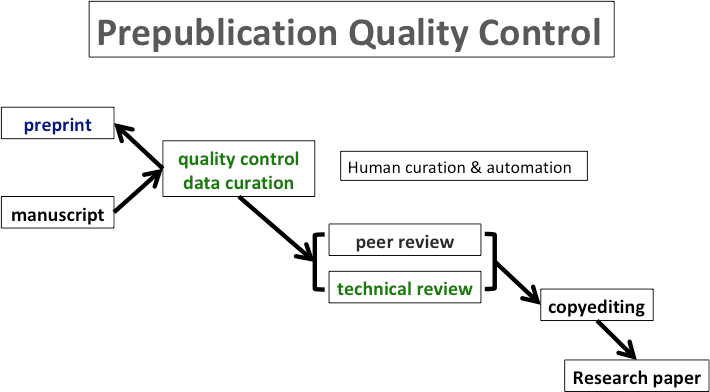 Prepublication Quality Control

preprint

manuscript

quality control
data curation

Human curation & automation

peer review

technical review

copyediting

Research paper